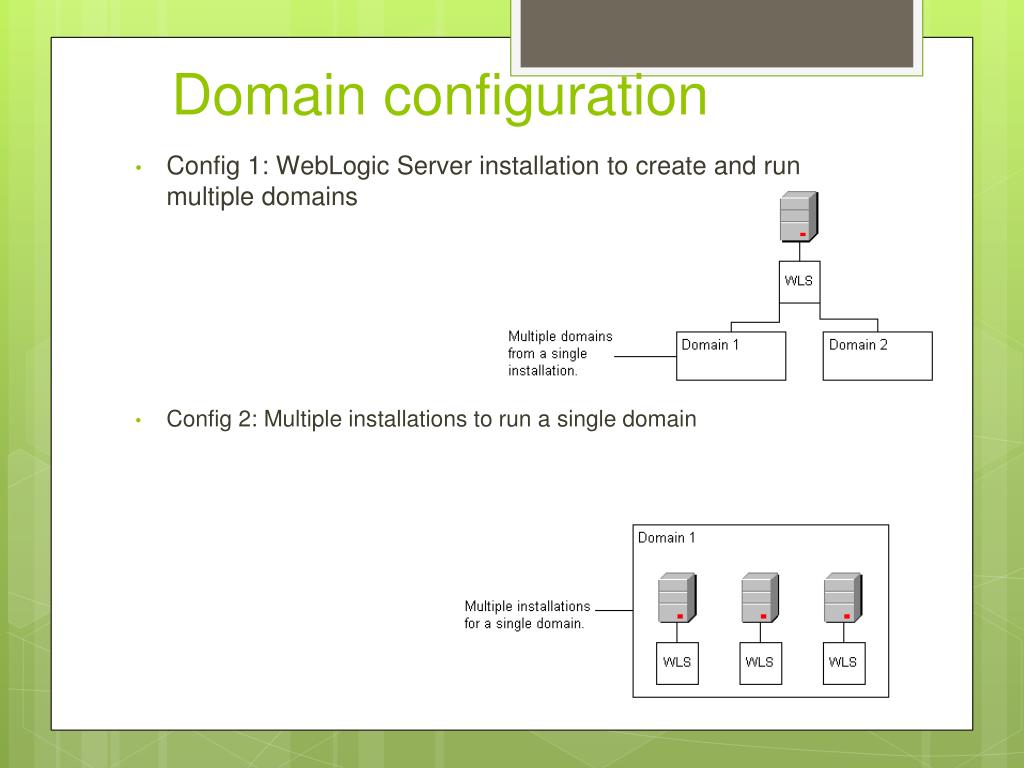 Domain configuration

• Config 1: WebLogic Server installation to create and run multiple domains

WLS

Multiple domains from a single installation.

Domain 1

Domain 2

• Config 2: Multiple installations to run a single domain

Domain 1

Multiple installations for a single domain.

WLS

WLS

WLS